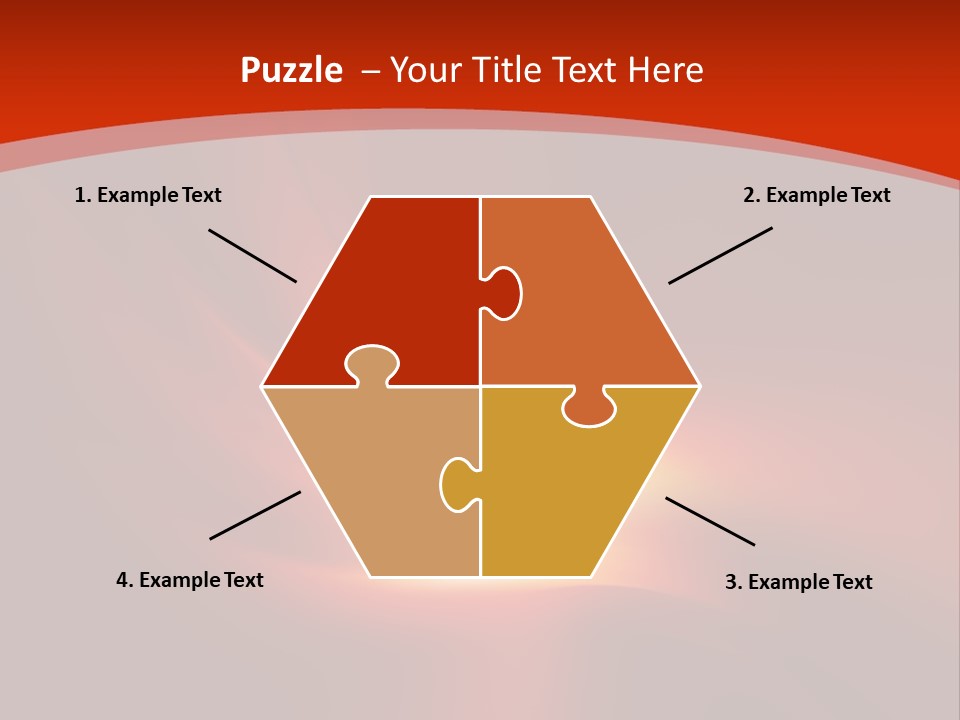 Puzzle – Your Title Text Here

1. Example Text

2. Example Text

4. Example Text

3. Example Text